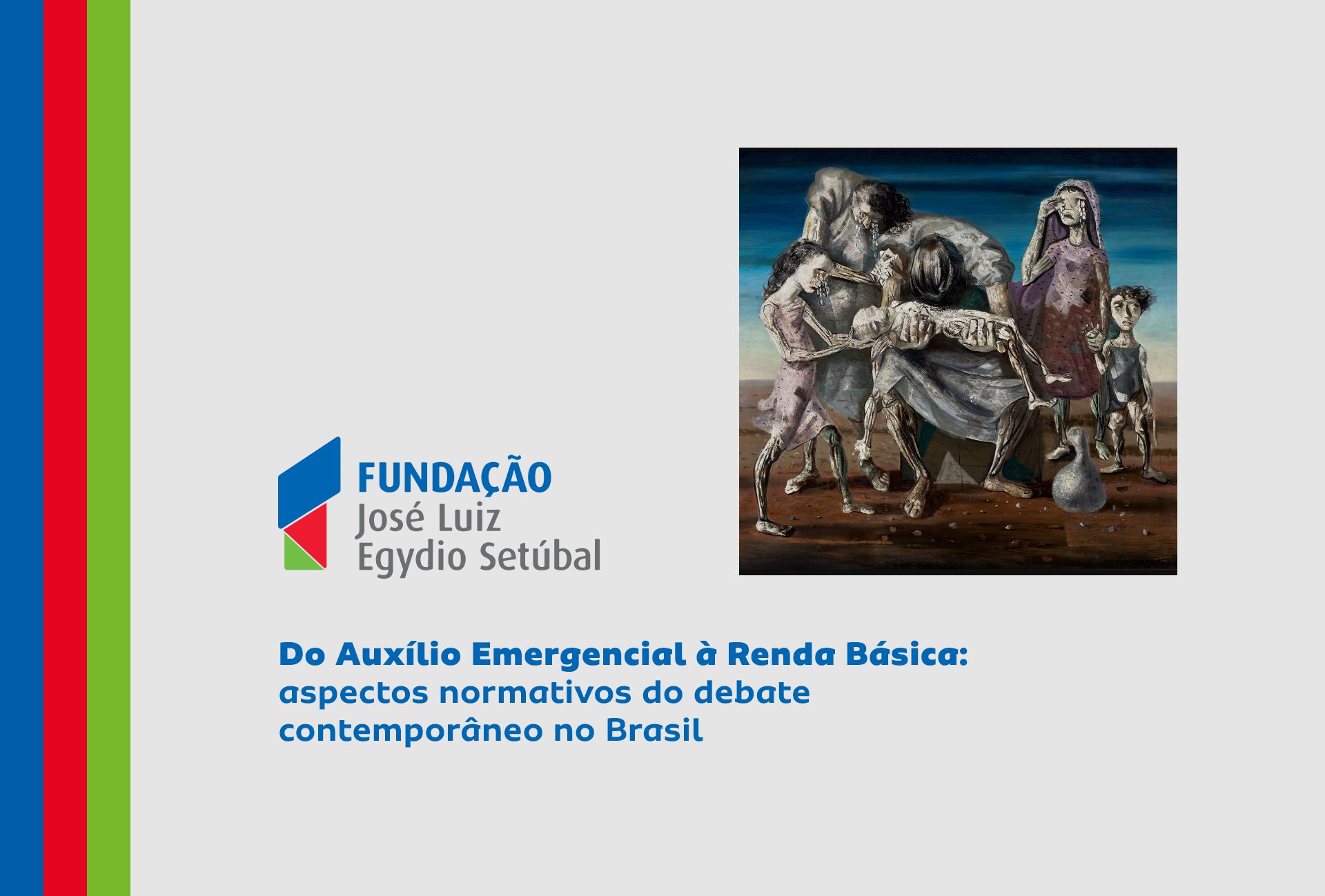 FUNDAÇÃO
José Luiz
Egydio Setúbal

Do Auxílio Emergencial à Renda Básica: aspectos normativos do debate contemporâneo no Brasil